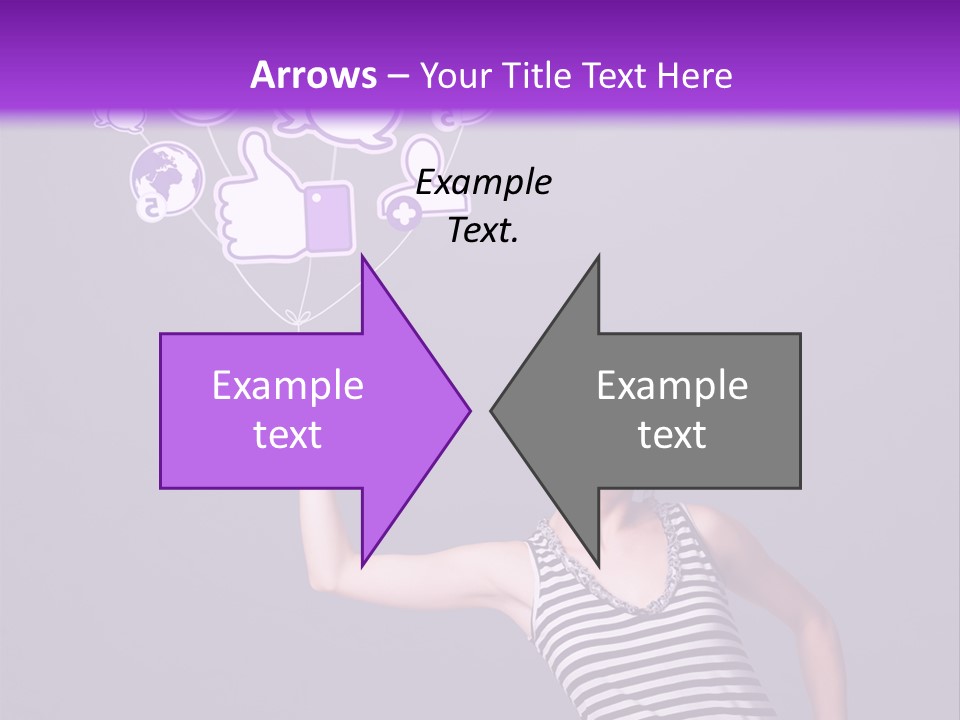 Arrows – Your Title Text Here

Example Text.

Example text

Example text